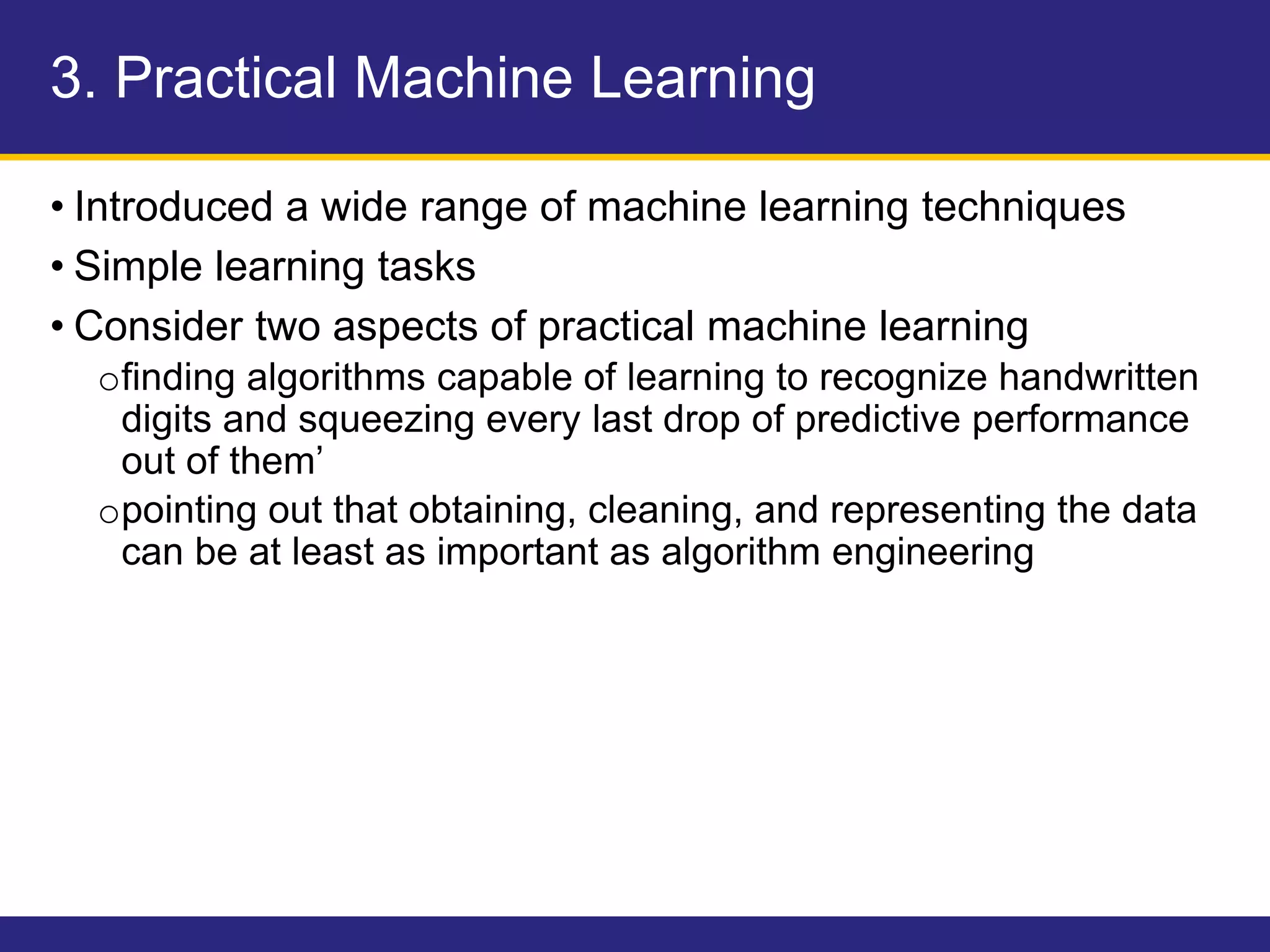 3. Practical Machine Learning

• Introduced a wide range of machine learning techniques

• Simple learning tasks

• Consider two aspects of practical machine learning

o finding algorithms capable of learning to recognize handwritten digits and squeezing every last drop of predictive performance out of them’

o pointing out that obtaining, cleaning, and representing the data can be at least as important as algorithm engineering